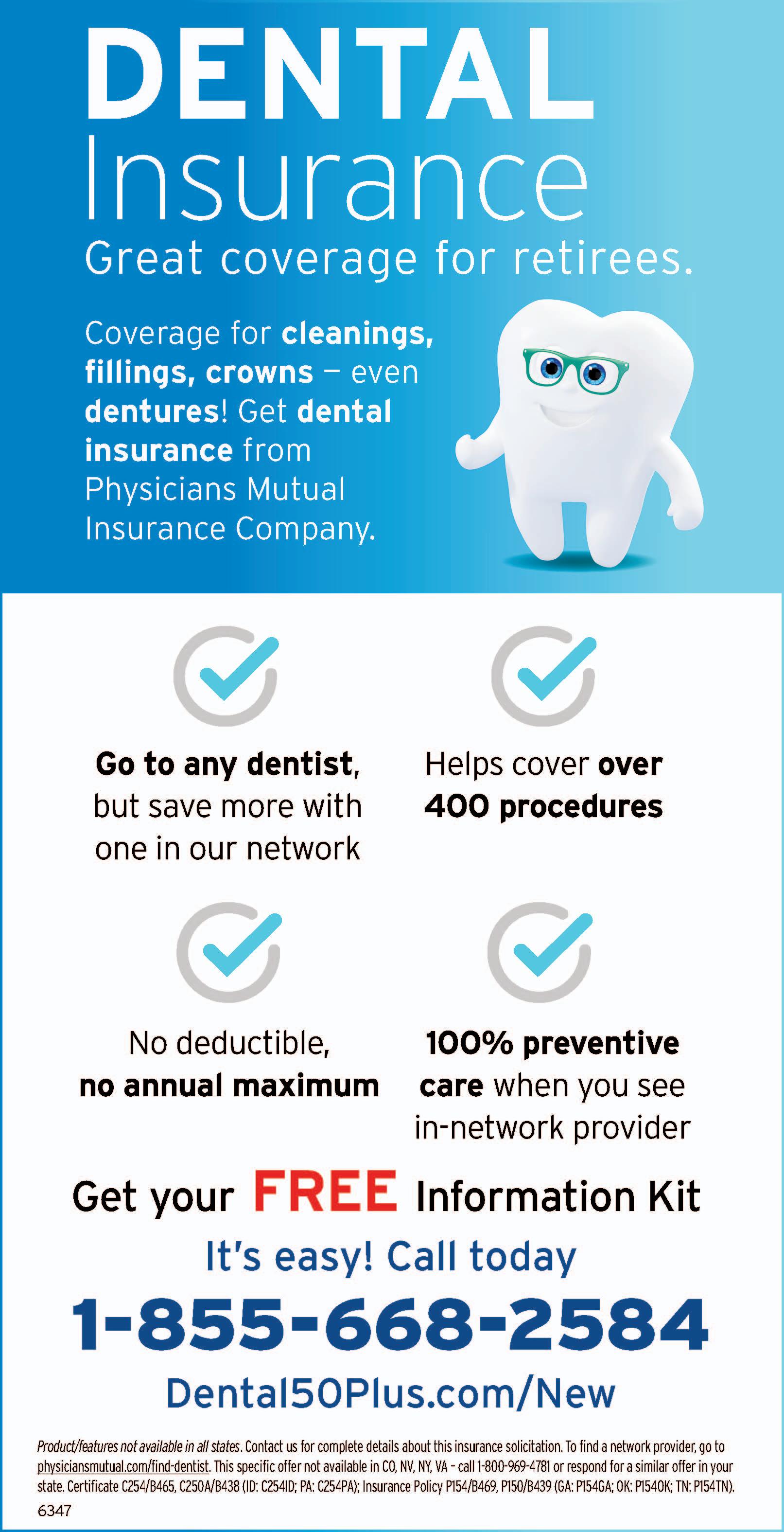 DENTAL
Insurance
Great coverage for retirees.

Coverage for cleanings, fillings, crowns – even dentures! Get dental insurance from Physicians Mutual Insurance Company.

Go to any dentist, but save more with one in our network

Helps cover over 400 procedures

No deductible, no annual maximum

100% preventive care when you see in-network provider

Get your FREE Information Kit

It's easy! Call today

1-855-668-2584

Dental50Plus.com/New

Product/features not available in all states. Contact us for complete details about this insurance solicitation. To find a network provider, go to physiciansmutual.com/find-dentist. This specific offer not available in CO, NV, NY, VA – call 1-800-969-4781 or respond for a similar offer in your state. Certificate C254/B465, C250A/B438 (ID: C254ID; PA: C254PA); Insurance Policy P154/B469, P150/B439 (GA: P154GA; OK: P154OK; TN: P154TN).

6347